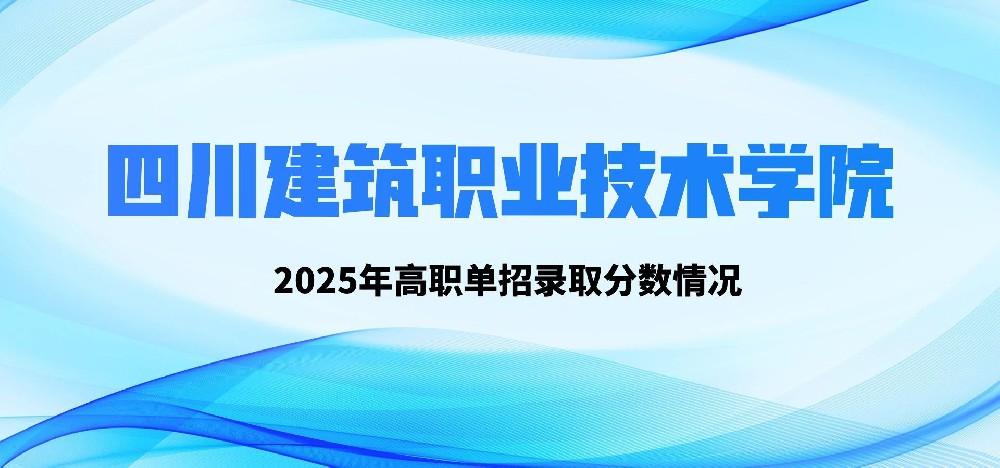 四川建筑职业技术学院

2025年高职单招录取分数情况